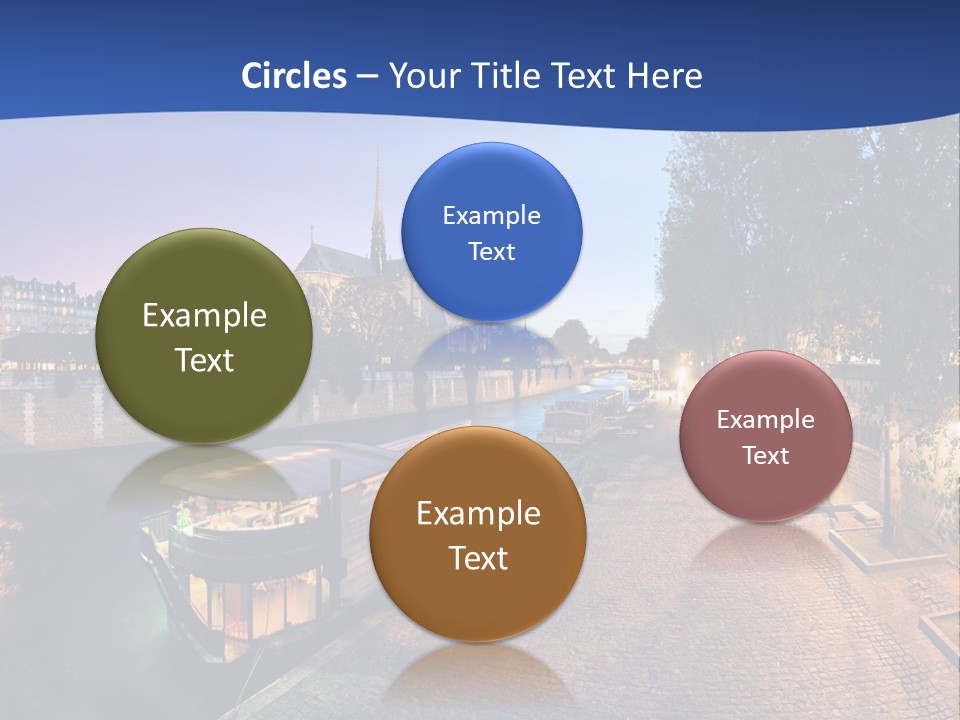 Circles – Your Title Text Here

Example Text

Example Text

Example Text

Example Text